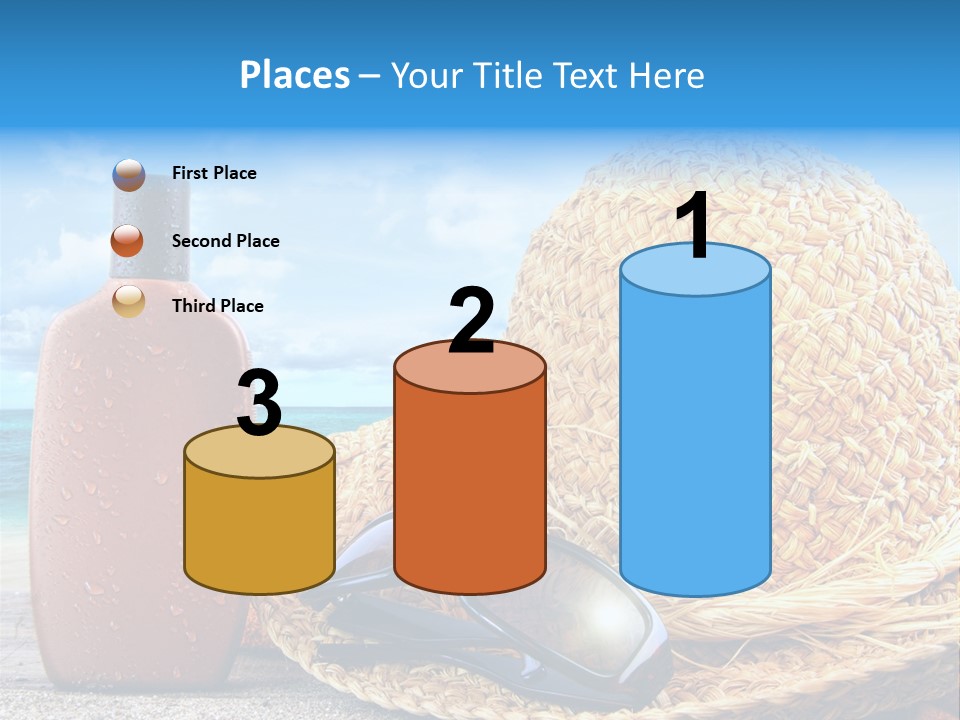 Places – Your Title Text Here

First Place

Second Place

Third Place

3

2

1